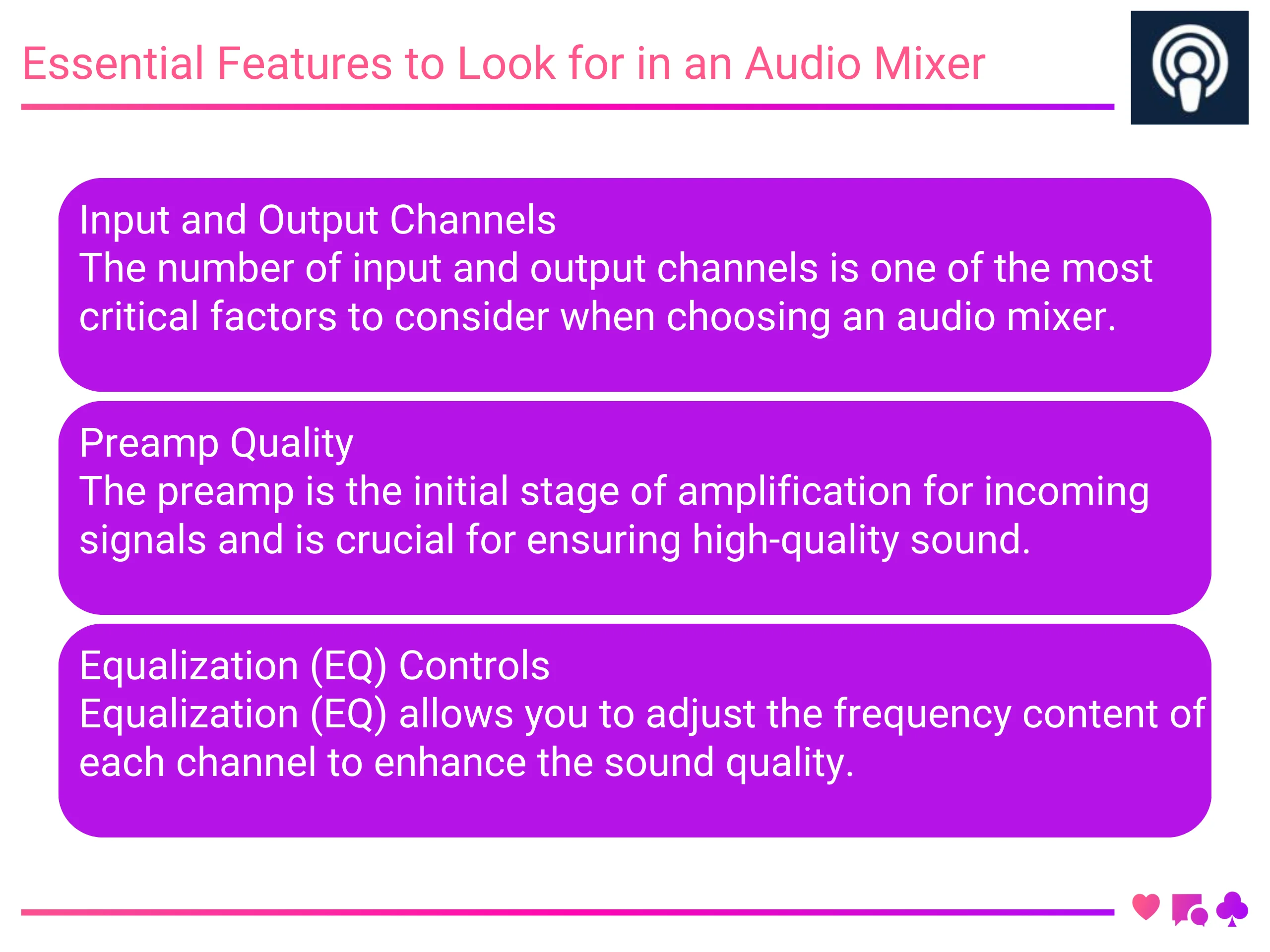 Essential Features to Look for in an Audio Mixer

Input and Output Channels
The number of input and output channels is one of the most critical factors to consider when choosing an audio mixer.

Preamp Quality
The preamp is the initial stage of amplification for incoming signals and is crucial for ensuring high-quality sound.

Equalization (EQ) Controls
Equalization (EQ) allows you to adjust the frequency content of each channel to enhance the sound quality.